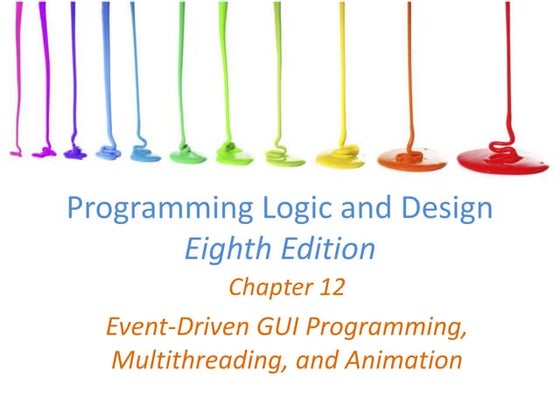 Programming Logic and Design
Eighth Edition

Chapter 12

Event-Driven GUI Programming, Multithreading, and Animation